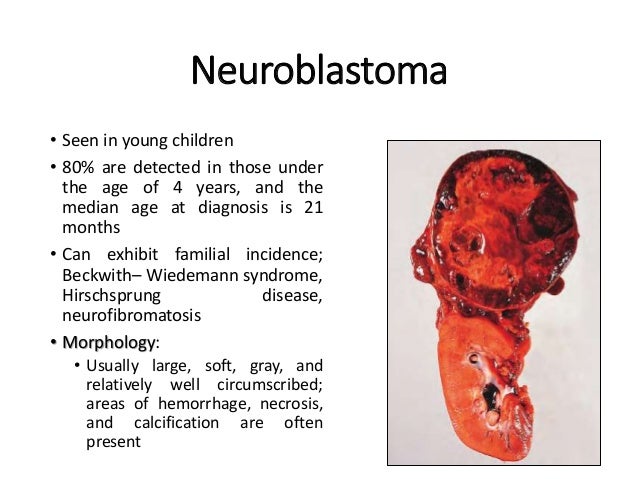 Neuroblastoma

• Seen in young children
• 80% are detected in those under the age of 4 years, and the median age at diagnosis is 21 months
• Can exhibit familial incidence; Beckwith– Wiedemann syndrome, Hirschsprung disease, neurofibromatosis
• Morphology:
  • Usually large, soft, gray, and relatively well circumscribed; areas of hemorrhage, necrosis, and calcification are often present